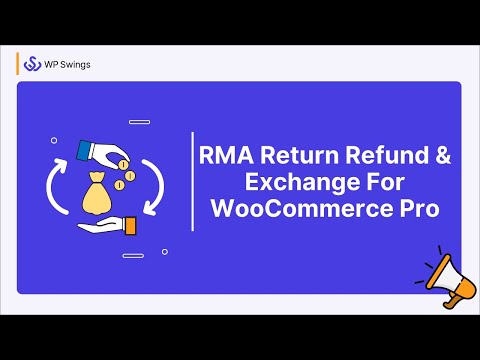 WP Swings

RMA Return Refund & Exchange For WooCommerce Pro